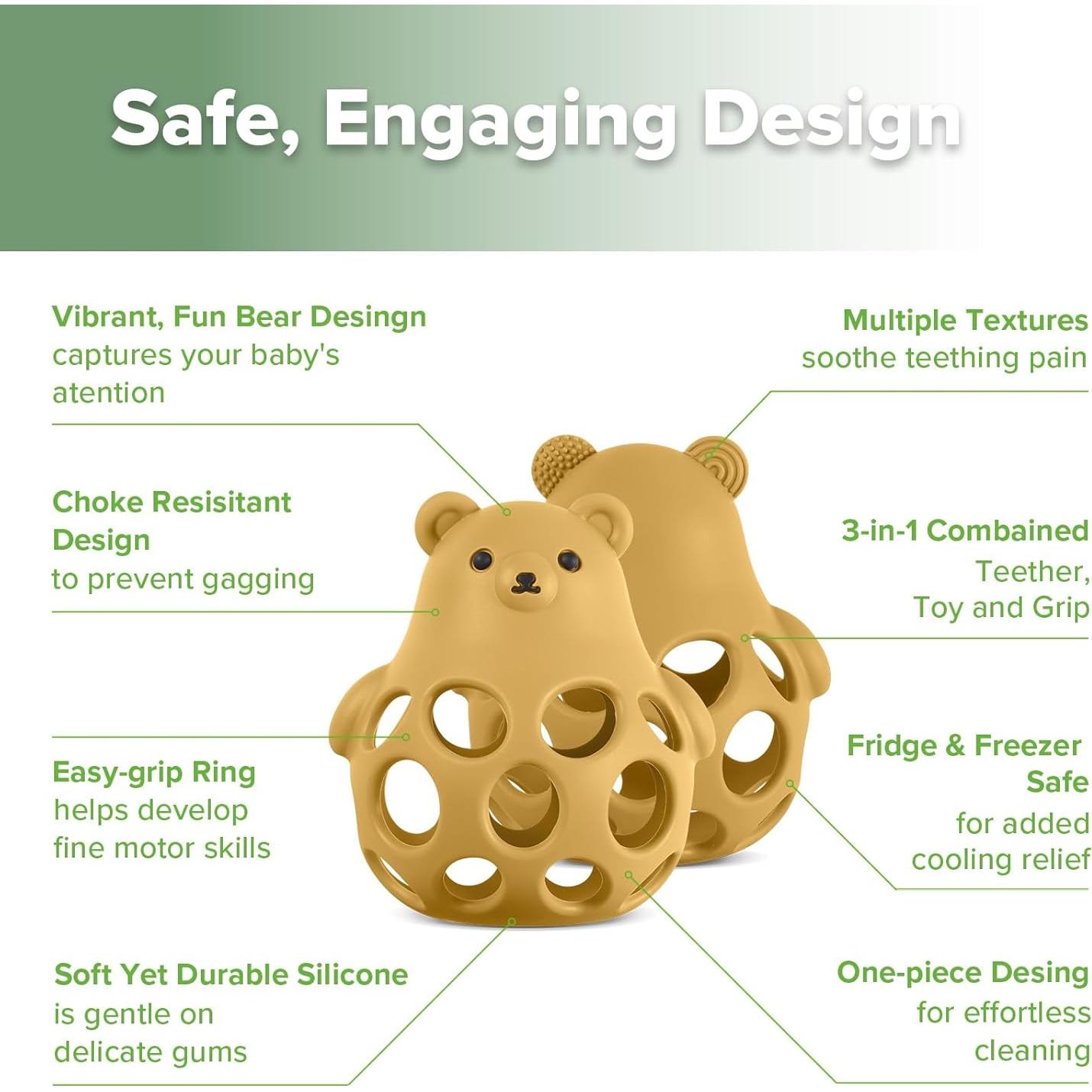 Safe, Engaging Design

Vibrant, Fun Bear Desingn
captures your baby's atention

Choke Resisitant Design
to prevent gagging

Easy-grip Ring
helps develop fine motor skills

Soft Yet Durable Silicone
is gentle on delicate gums

Multiple Textures
soothe teething pain

3-in-1 Combained
Teether, Toy and Grip

Fridge & Freezer Safe
for added cooling relief

One-piece Desing
for effortless cleaning